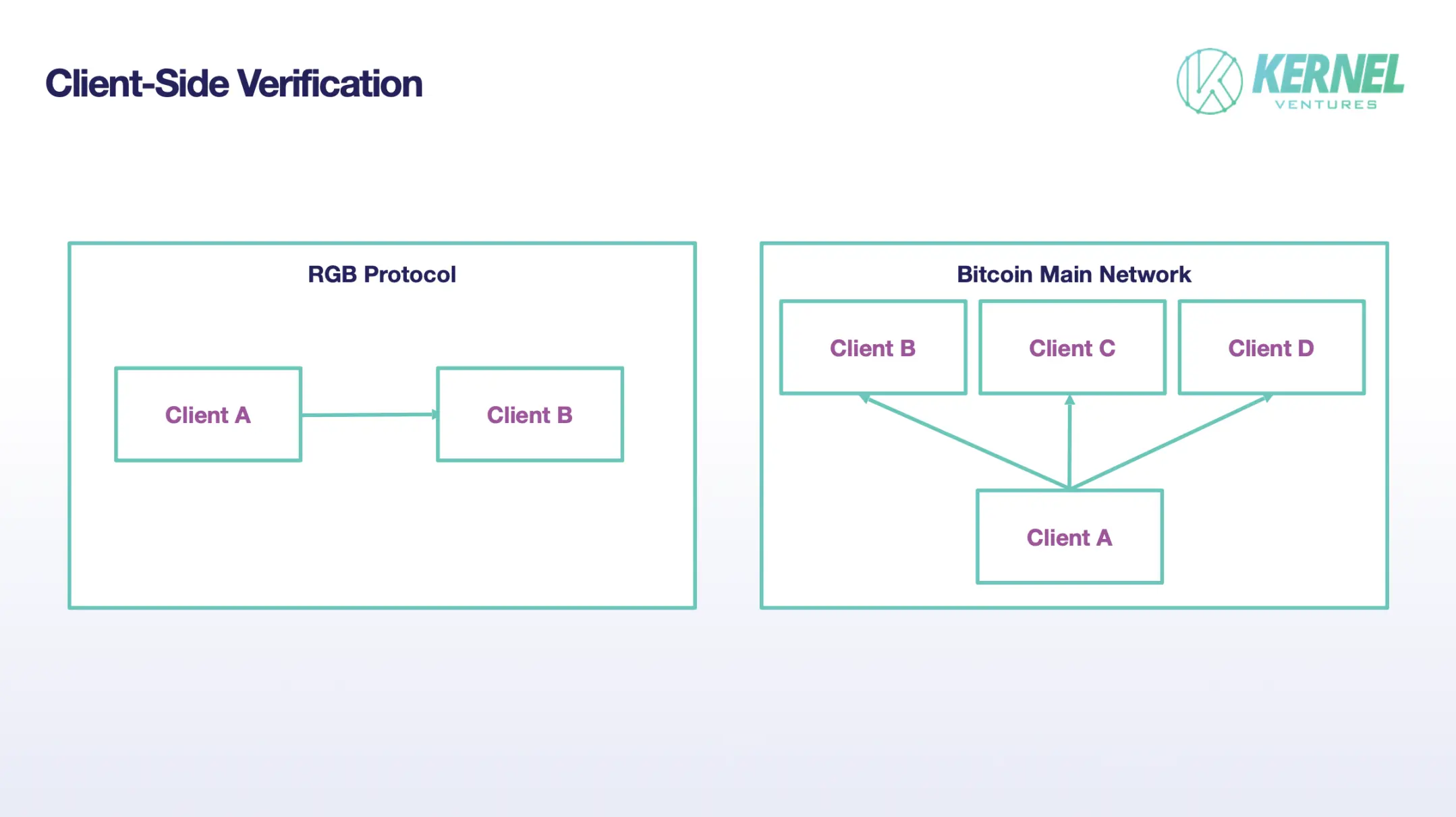 Client-Side Verification

KERNEL
VENTURES

RGB Protocol

Client A

Client B

Bitcoin Main Network

Client B

Client C

Client D

Client A